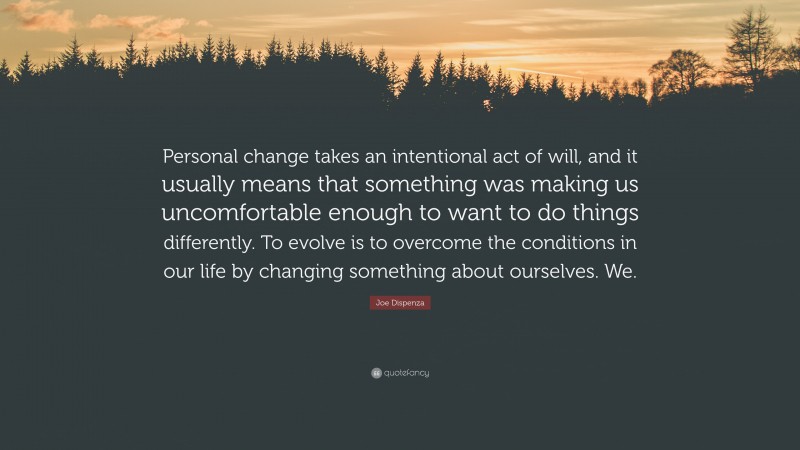 Personal change takes an intentional act of will, and it usually means that something was making us uncomfortable enough to want to do things differently. To evolve is to overcome the conditions in our life by changing something about ourselves. We.

Joe Dispenza

quotefancy